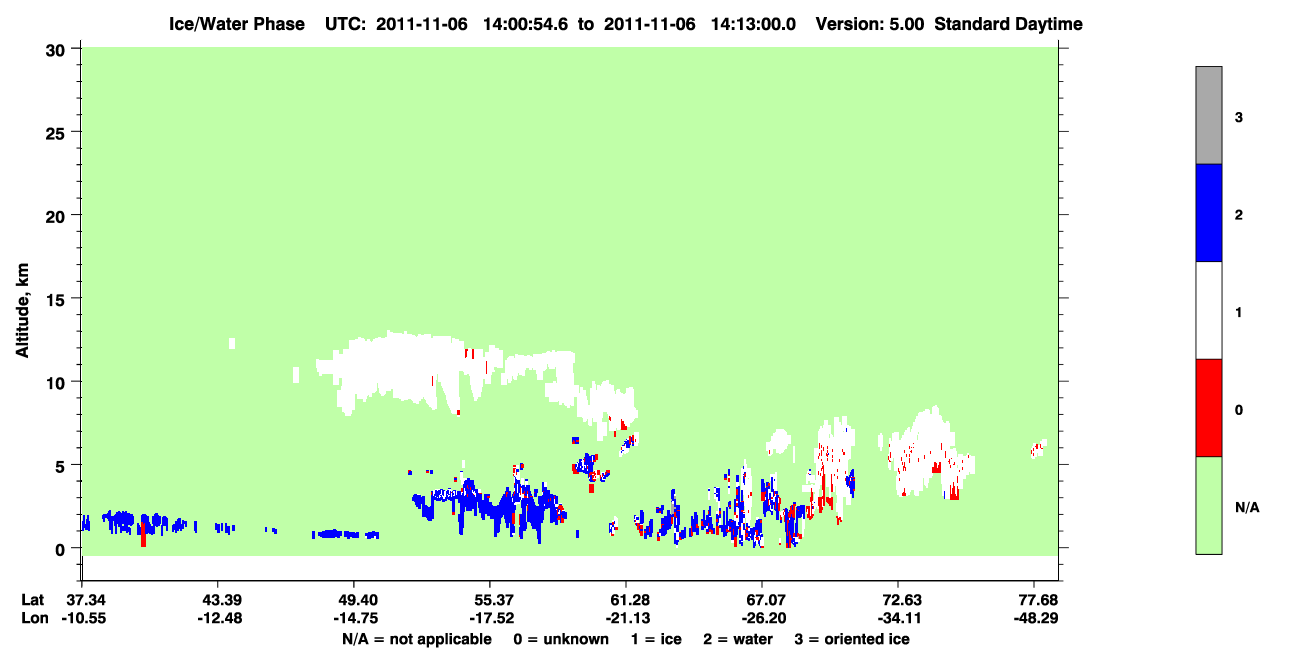 Ice/Water Phase UTC: 2011-11-06 14:00:54.6 to 2011-11-06 14:13:00.0 Version: 5.00 Standard Daytime

Altitude, km

30
25
20
15
10
5
0

Lat 37.34 43.39 49.40 55.37 61.28 67.07 72.63 77.68
Lon -10.55 -12.48 -14.75 -17.52 -21.13 -26.20 -34.11 -48.29

N/A = not applicable 0 = unknown 1 = ice 2 = water 3 = oriented ice

3
2
1
0
N/A